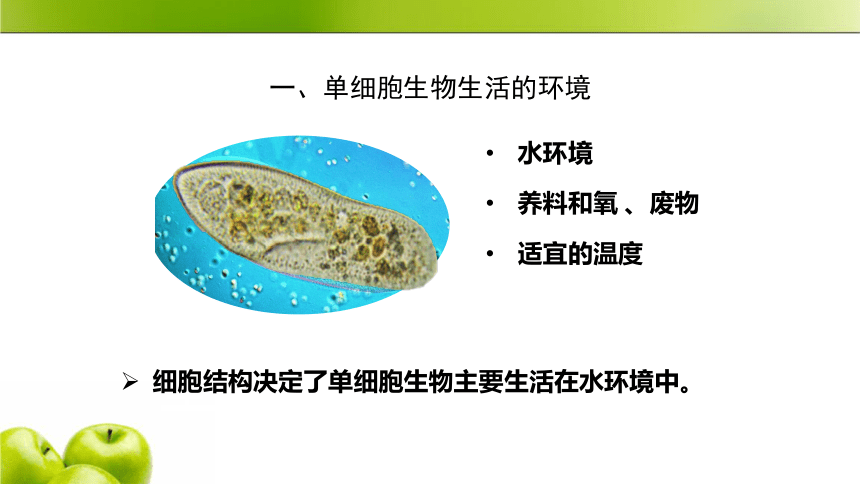 一、单细胞生物生活的环境

• 水环境

• 养料和氧 、废物

• 适宜的温度

➢ 细胞结构决定了单细胞生物主要生活在水环境中。